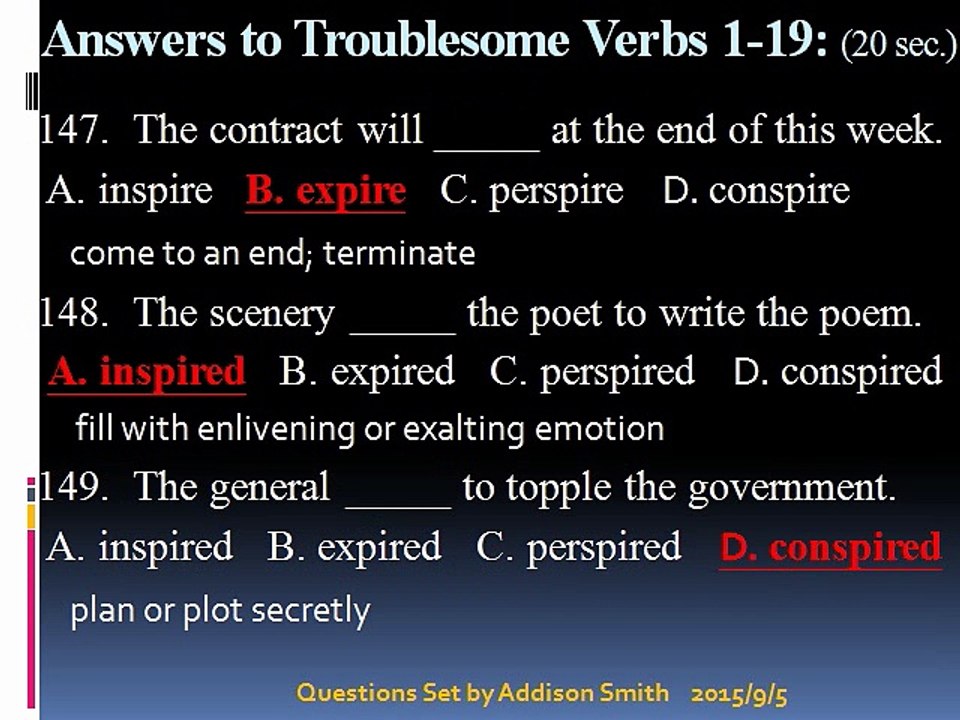 Answers to Troublesome Verbs 1-19: (20 sec.)

147. The contract will _____ at the end of this week.

A. inspire B. expire C. perspire D. conspire

come to an end; terminate

148. The scenery _____ the poet to write the poem.

A. inspired B. expired C. perspired D. conspired

fill with enlivening or exalting emotion

149. The general _____ to topple the government.

A. inspired B. expired C. perspired D. conspired

plan or plot secretly

Questions Set by Addison Smith 2015/9/5